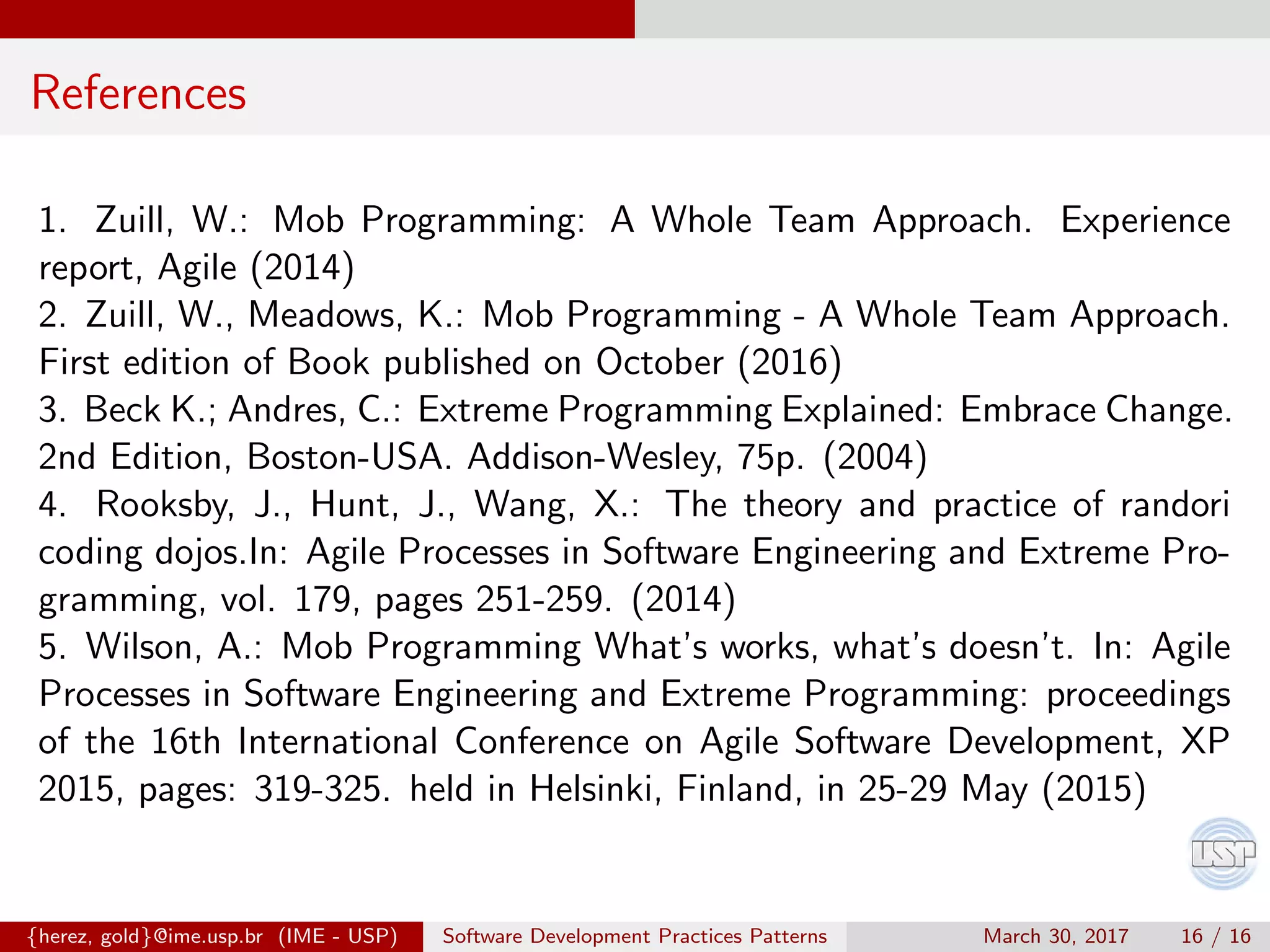 References

1. Zuill, W.: Mob Programming: A Whole Team Approach. Experience report, Agile (2014)
2. Zuill, W., Meadows, K.: Mob Programming - A Whole Team Approach. First edition of Book published on October (2016)
3. Beck K.; Andres, C.: Extreme Programming Explained: Embrace Change. 2nd Edition, Boston-USA. Addison-Wesley, 75p. (2004)
4. Rooksby, J., Hunt, J., Wang, X.: The theory and practice of randori coding dojos.In: Agile Processes in Software Engineering and Extreme Programming, vol. 179, pages 251-259. (2014)
5. Wilson, A.: Mob Programming What's works, what's doesn't. In: Agile Processes in Software Engineering and Extreme Programming: proceedings of the 16th International Conference on Agile Software Development, XP 2015, pages: 319-325. held in Helsinki, Finland, in 25-29 May (2015)

USP

{herez, gold}@ime.usp.br (IME - USP) Software Development Practices Patterns March 30, 2017 16 / 16